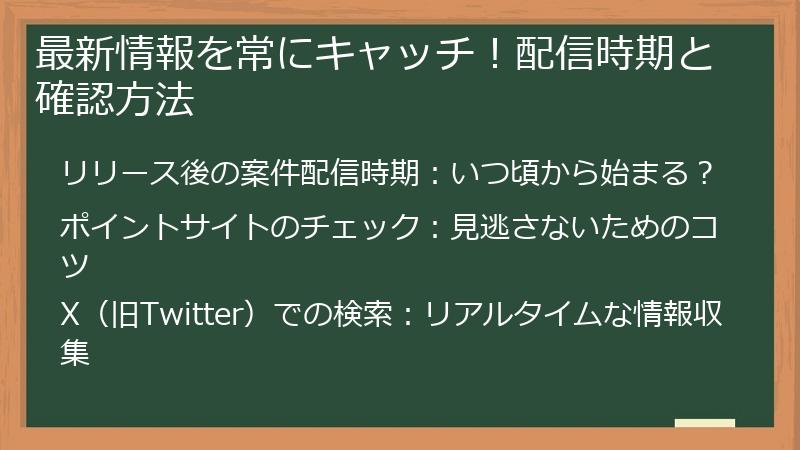 最新情報を常にキャッチ！配信時期と確認方法

リリース後の案件配信時期：いつ頃から始まる？

ポイントサイトのチェック：見逃さないためのコツ

X（旧Twitter）での検索：リアルタイムな情報収集